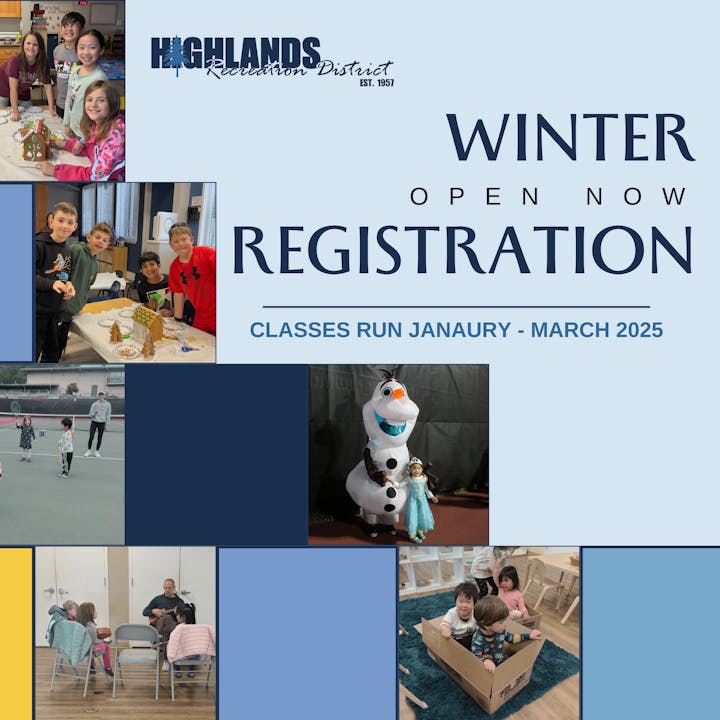 HIGHLANDS
Recreation District
EST. 1957

WINTER
OPEN NOW
REGISTRATION

CLASSES RUN JANAURY - MARCH 2025